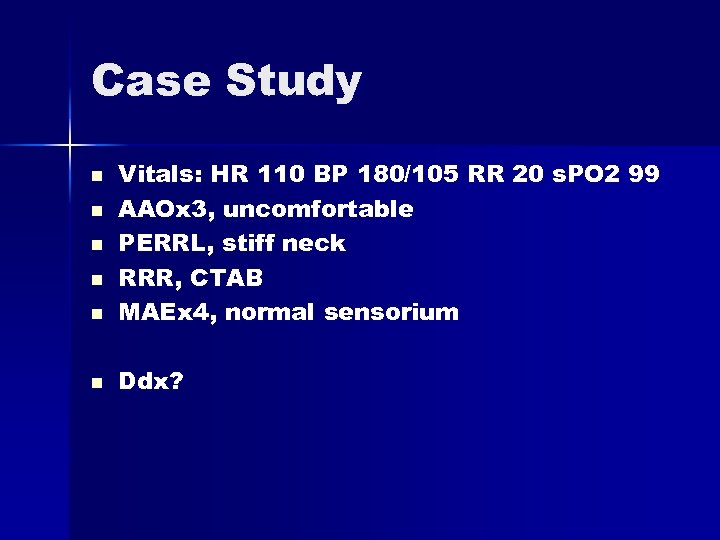 Case Study

- Vitals: HR 110 BP 180/105 RR 20 sPO2 99
- AAOx3, uncomfortable
- PERRL, stiff neck
- RRR, CTAB
- MAEx4, normal sensorium

- Ddx?